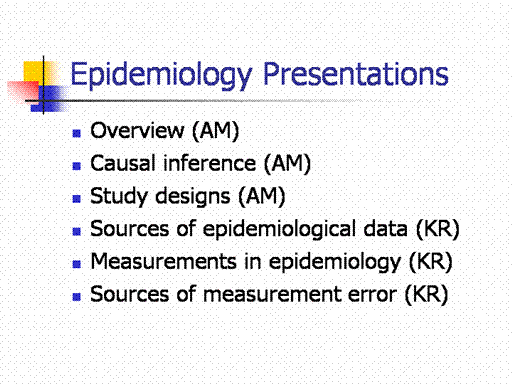 Epidemiology Presentations

- Overview (AM)
- Causal inference (AM)
- Study designs (AM)
- Sources of epidemiological data (KR)
- Measurements in epidemiology (KR)
- Sources of measurement error (KR)